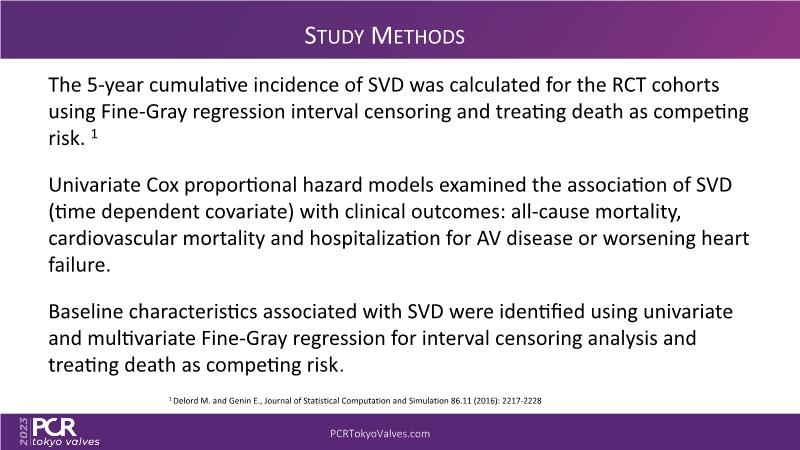 STUDY METHODS

The 5-year cumulative incidence of SVD was calculated for the RCT cohorts using Fine-Gray regression interval censoring and treating death as competing risk. $^1$

Univariate Cox proportional hazard models examined the association of SVD (time dependent covariate) with clinical outcomes: all-cause mortality, cardiovascular mortality and hospitalization for AV disease or worsening heart failure.

Baseline characteristics associated with SVD were identified using univariate and multivariate Fine-Gray regression for interval censoring analysis and treating death as competing risk.

$^1$ Delord M. and Genin E., Journal of Statistical Computation and Simulation 86.11 (2016): 2217-2228

2023 PCR tokyo valves

PCRTokyoValves.com